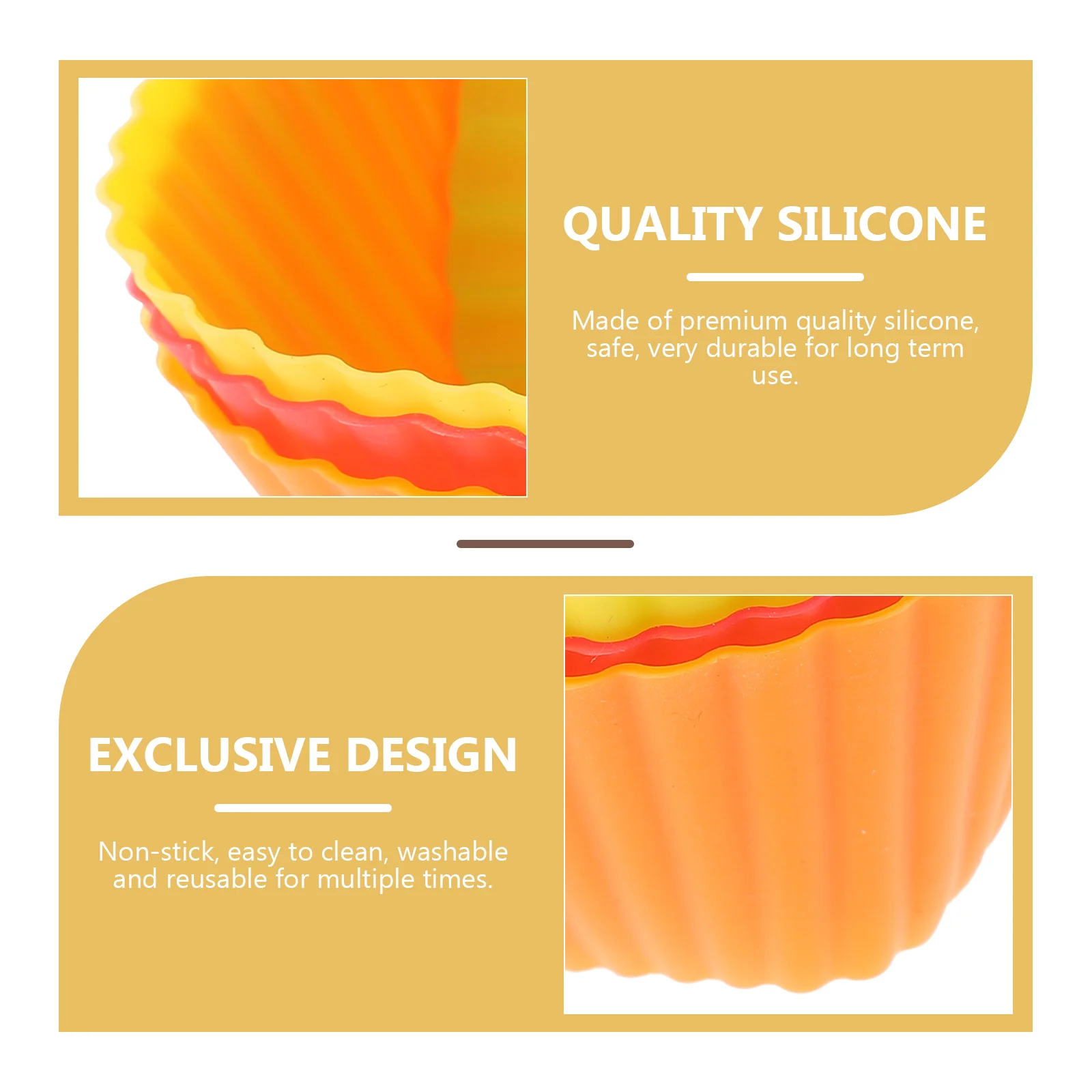 QUALITY SILICONE

Made of premium quality silicone, safe, very durable for long term use.

EXCLUSIVE DESIGN

Non-stick, easy to clean, washable and reusable for multiple times.